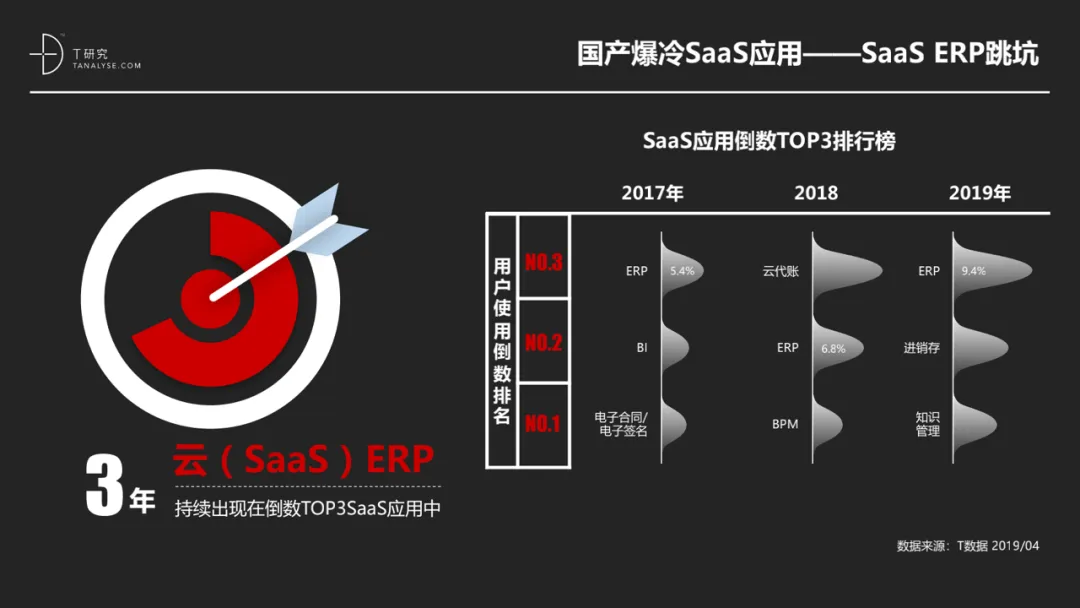 T研究
TANALYSE.COM

国产爆冷SaaS应用——SaaS ERP跳坑

SaaS应用倒数TOP3排行榜

| 用户使用倒数排名 | | 2017年 | 2018 | 2019年 |
|---|---|---|---|---|
| | NO.3 | ERP 5.4% | 云代账 | ERP 9.4% |
| | NO.2 | BI | ERP 6.8% | 进销存 |
| | NO.1 | 电子合同/电子签名 | BPM | 知识管理 |

3年 云（SaaS）ERP
持续出现在倒数TOP3SaaS应用中

数据来源：T数据 2019/04